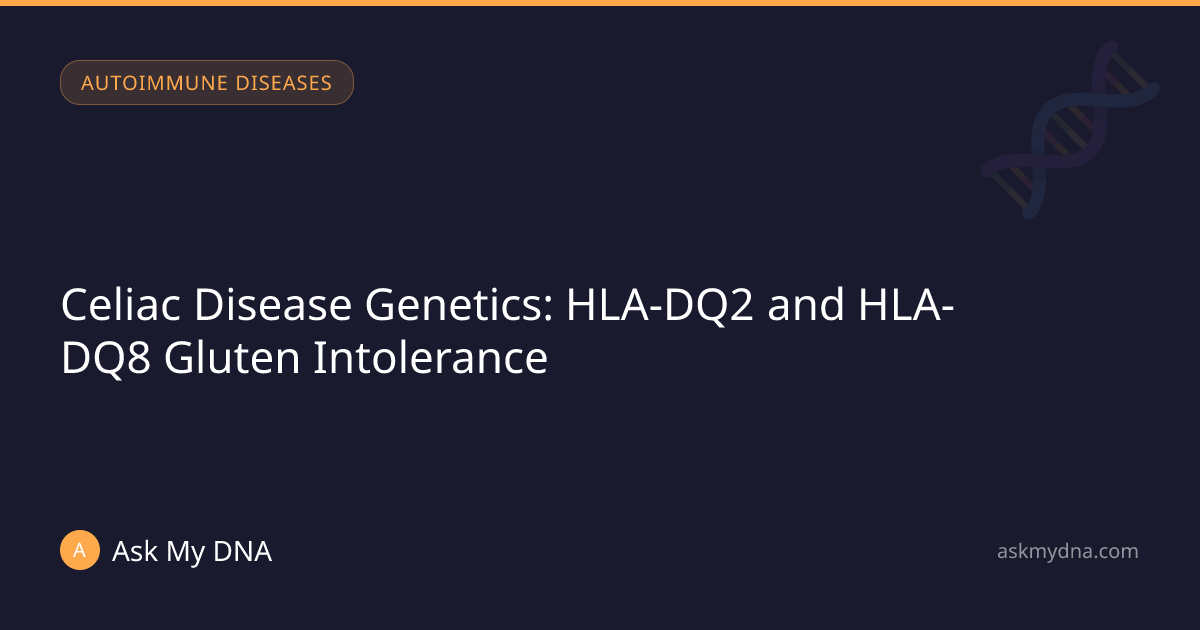 AUTOIMMUNE DISEASES

Celiac Disease Genetics: HLA-DQ2 and HLA-DQ8 Gluten Intolerance

A Ask My DNA

askmydna.com